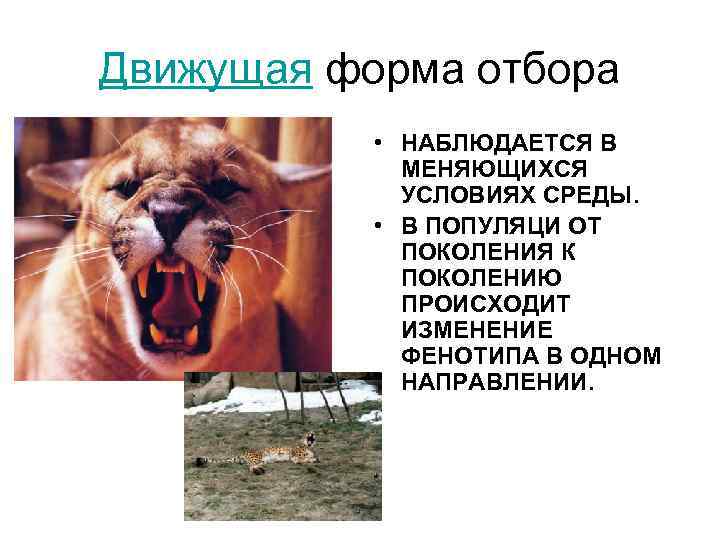 Движущая форма отбора

• НАБЛЮДАЕТСЯ В МЕНЯЮЩИХСЯ УСЛОВИЯХ СРЕДЫ.
• В ПОПУЛЯЦИ ОТ ПОКОЛЕНИЯ К ПОКОЛЕНИЮ ПРОИСХОДИТ ИЗМЕНЕНИЕ ФЕНОТИПА В ОДНОМ НАПРАВЛЕНИИ.